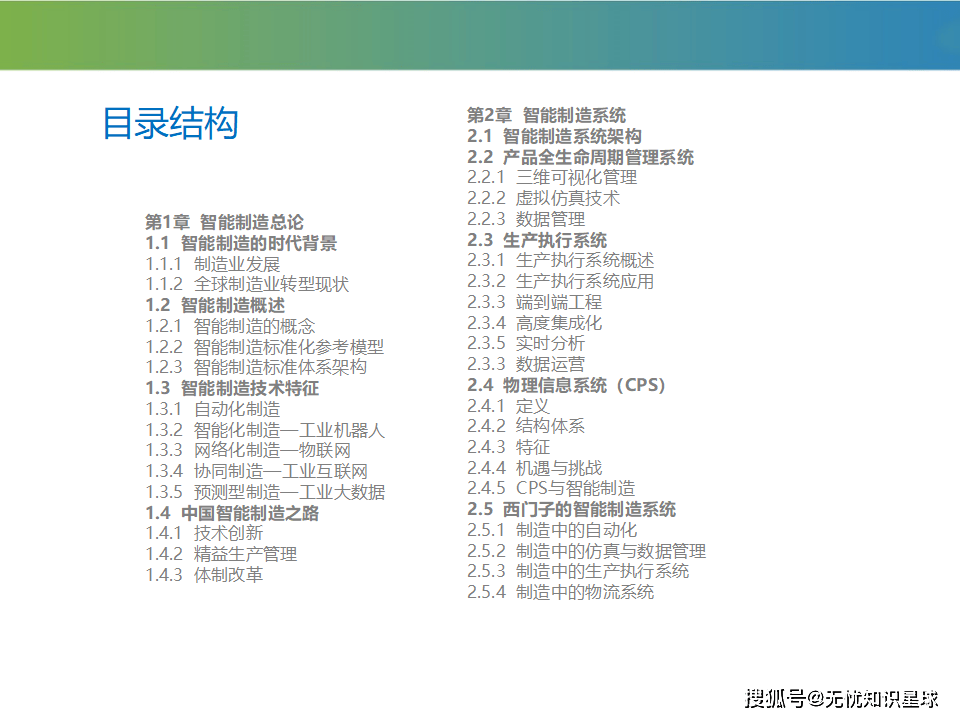 目录结构

第1章 智能制造总论
1.1 智能制造的时代背景
1.1.1 制造业发展
1.1.2 全球制造业转型现状
1.2 智能制造概述
1.2.1 智能制造的概念
1.2.2 智能制造标准化参考模型
1.2.3 智能制造标准体系架构
1.3 智能制造技术特征
1.3.1 自动化制造
1.3.2 智能化制造—工业机器人
1.3.3 网络化制造—物联网
1.3.4 协同制造—工业互联网
1.3.5 预测型制造—工业大数据
1.4 中国智能制造之路
1.4.1 技术创新
1.4.2 精益生产管理
1.4.3 体制改革

第2章 智能制造系统
2.1 智能制造系统架构
2.2 产品全生命周期管理系统
2.2.1 三维可视化管理
2.2.2 虚拟仿真技术
2.2.3 数据管理
2.3 生产执行系统
2.3.1 生产执行系统概述
2.3.2 生产执行系统应用
2.3.3 端到端工程
2.3.4 高度集成化
2.3.5 实时分析
2.3.3 数据运营
2.4 物理信息系统（CPS）
2.4.1 定义
2.4.2 结构体系
2.4.3 特征
2.4.4 机遇与挑战
2.4.5 CPS与智能制造
2.5 西门子的智能制造系统
2.5.1 制造中的自动化
2.5.2 制造中的仿真与数据管理
2.5.3 制造中的生产执行系统
2.5.4 制造中的物流系统

搜狐号@无忧知识星球